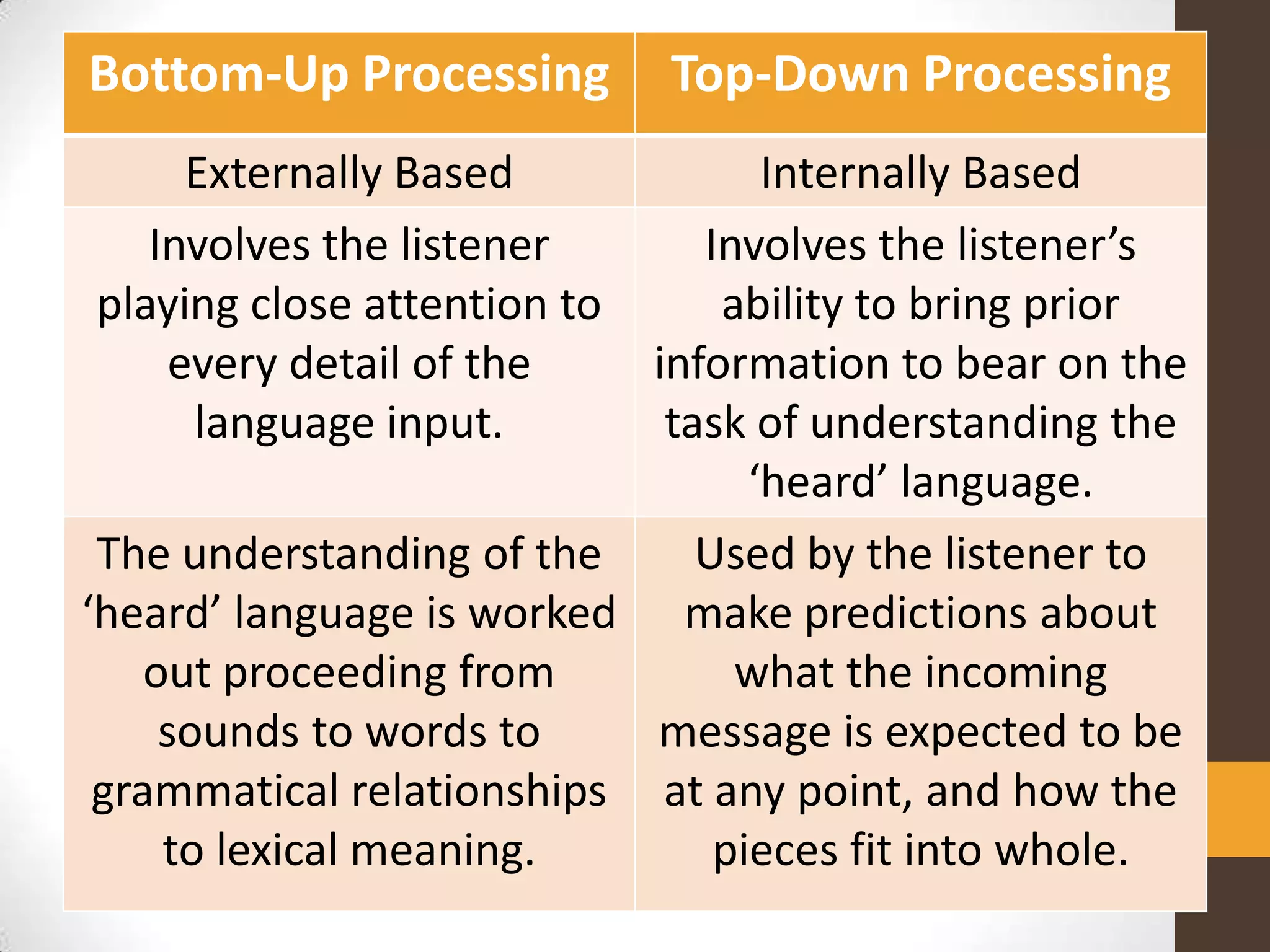 | Bottom-Up Processing | Top-Down Processing |
|---|---|
| Externally Based | Internally Based |
| Involves the listener playing close attention to every detail of the language input. | Involves the listener’s ability to bring prior information to bear on the task of understanding the ‘heard’ language. |
| The understanding of the ‘heard’ language is worked out proceeding from sounds to words to grammatical relationships to lexical meaning. | Used by the listener to make predictions about what the incoming message is expected to be at any point, and how the pieces fit into whole. |